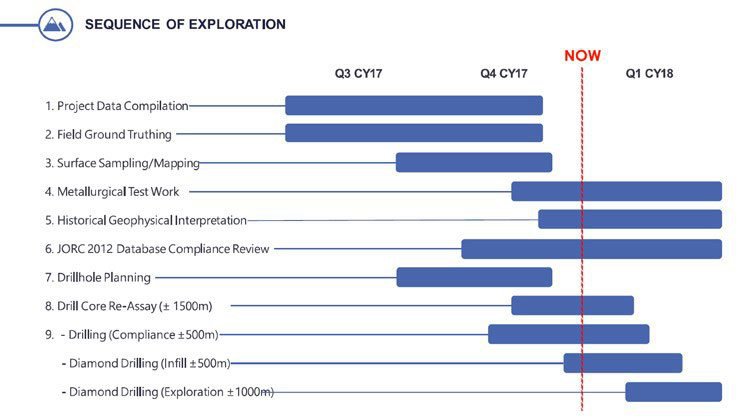 SEQUENCE OF EXPLORATION

NOW

Q3 CY17
Q4 CY17
Q1 CY18

1. Project Data Compilation
2. Field Ground Truthing
3. Surface Sampling/Mapping
4. Metallurgical Test Work
5. Historical Geophysical Interpretation
6. JORC 2012 Database Compliance Review
7. Drillhole Planning
8. Drill Core Re-Assay (± 1500m)
9. - Drilling (Compliance ±500m)
- Diamond Drilling (Infill ±500m)
- Diamond Drilling (Exploration ±1000m)